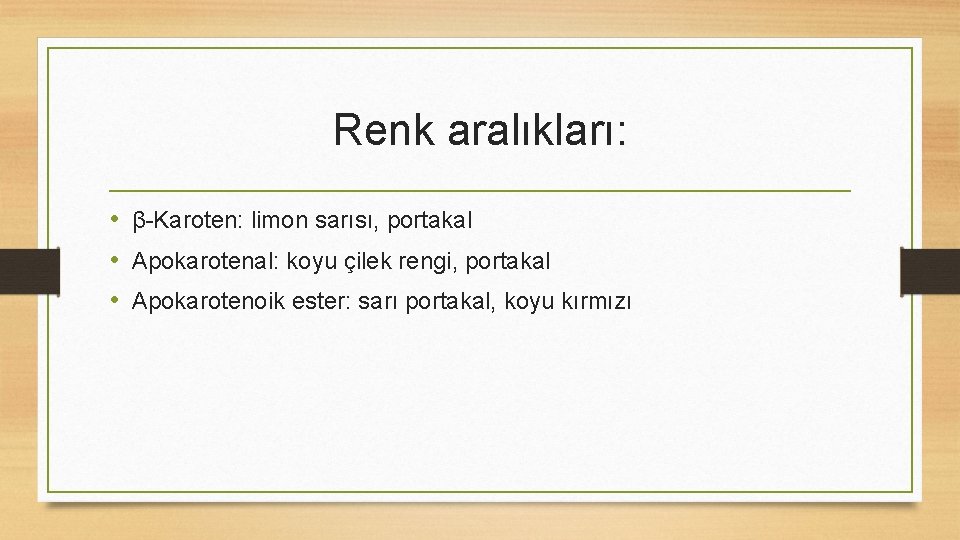 Renk aralıkları:

• β-Karoten: limon sarısı, portakal
• Apokarotenal: koyu çilek rengi, portakal
• Apokarotenoik ester: sarı portakal, koyu kırmızı